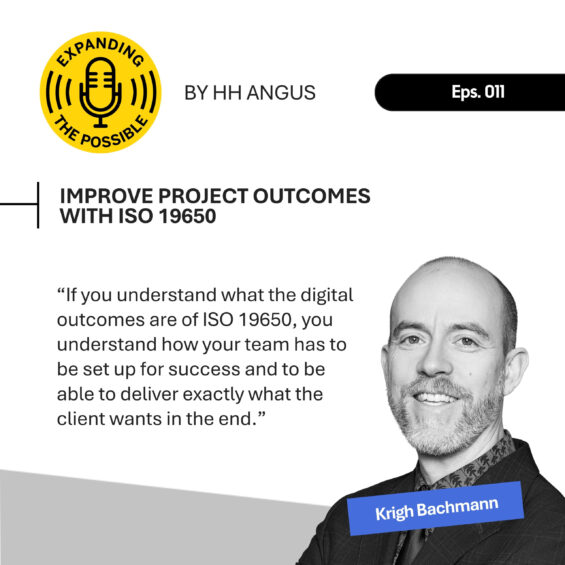 EXPANDING THE POSSIBLE

BY HH ANGUS

Eps. 011

IMPROVE PROJECT OUTCOMES WITH ISO 19650

“If you understand what the digital outcomes are of ISO 19650, you understand how your team has to be set up for success and to be able to deliver exactly what the client wants in the end.”

Krigh Bachmann